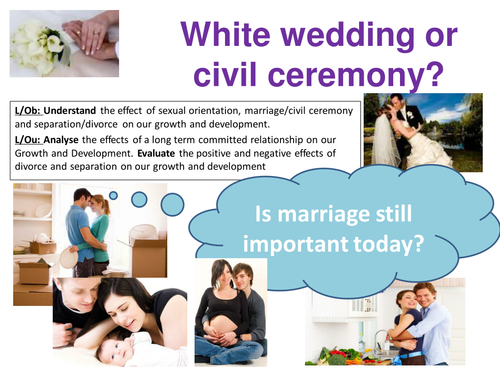 White wedding or civil ceremony?

L/Ob: Understand the effect of sexual orientation, marriage/civil ceremony and separation/divorce on our growth and development.

L/Ou: Analyse the effects of a long term committed relationship on our Growth and Development. Evaluate the positive and negative effects of divorce and separation on our growth and development

Is marriage still important today?